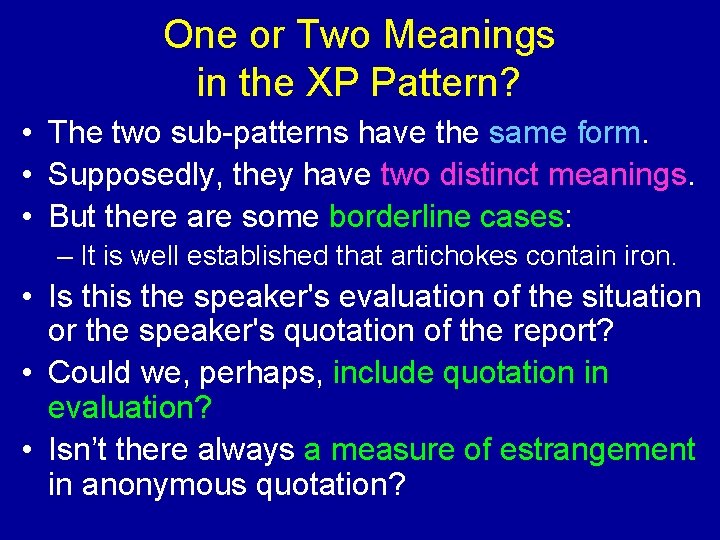 One or Two Meanings in the XP Pattern?

• The two sub-patterns have the same form.
• Supposedly, they have two distinct meanings.
• But there are some borderline cases:
– It is well established that artichokes contain iron.
• Is this the speaker's evaluation of the situation or the speaker's quotation of the report?
• Could we, perhaps, include quotation in evaluation?
• Isn’t there always a measure of estrangement in anonymous quotation?